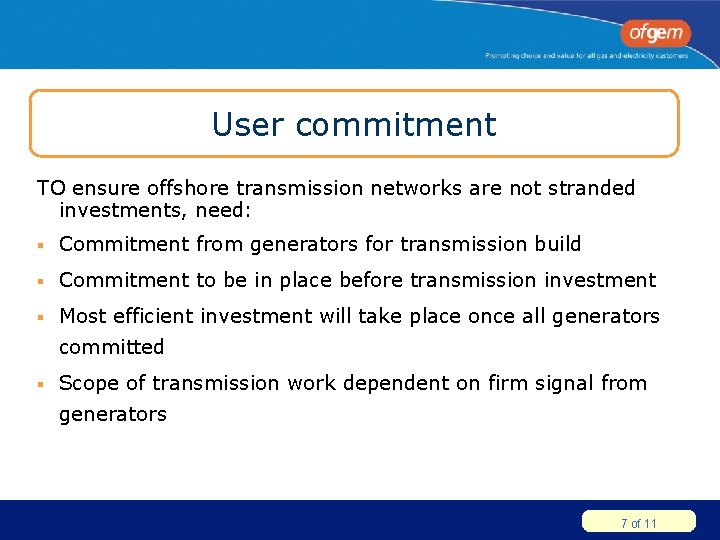 ofgem
Promoting choice and value for all gas and electricity customers

User commitment

TO ensure offshore transmission networks are not stranded investments, need:

- Commitment from generators for transmission build
- Commitment to be in place before transmission investment
- Most efficient investment will take place once all generators committed
- Scope of transmission work dependent on firm signal from generators

7 of 11